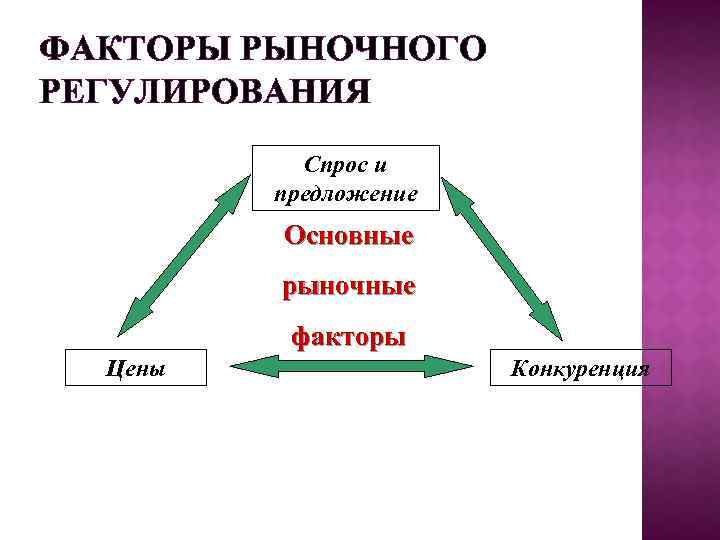 ФАКТОРЫ РЫНОЧНОГО РЕГУЛИРОВАНИЯ

Спрос и предложение

Основные рыночные факторы

Цены

Конкуренция